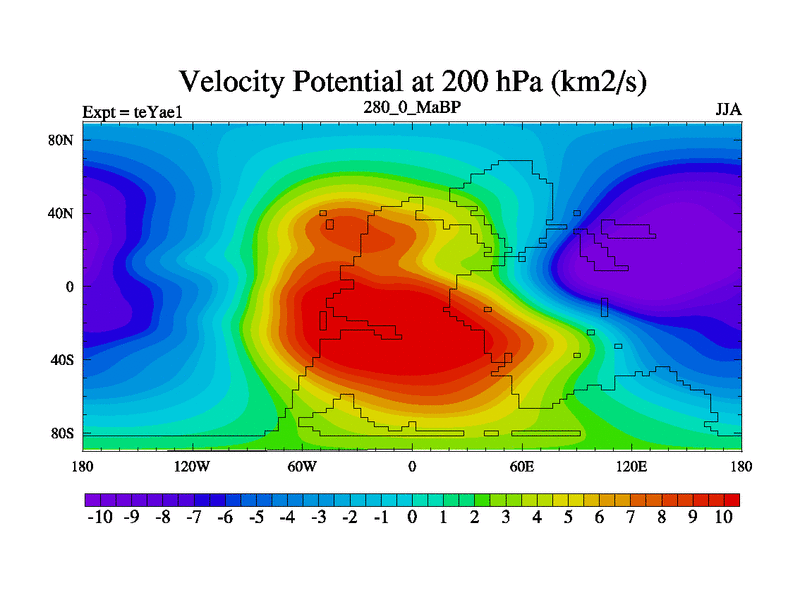 Velocity Potential at 200 hPa (km2/s)

Expt = teYae1

280_0_MaBP

JJA

80N
40N
0
40S
80S

180 120W 60W 0 60E 120E 180

-10 -9 -8 -7 -6 -5 -4 -3 -2 -1 0 1 2 3 4 5 6 7 8 9 10